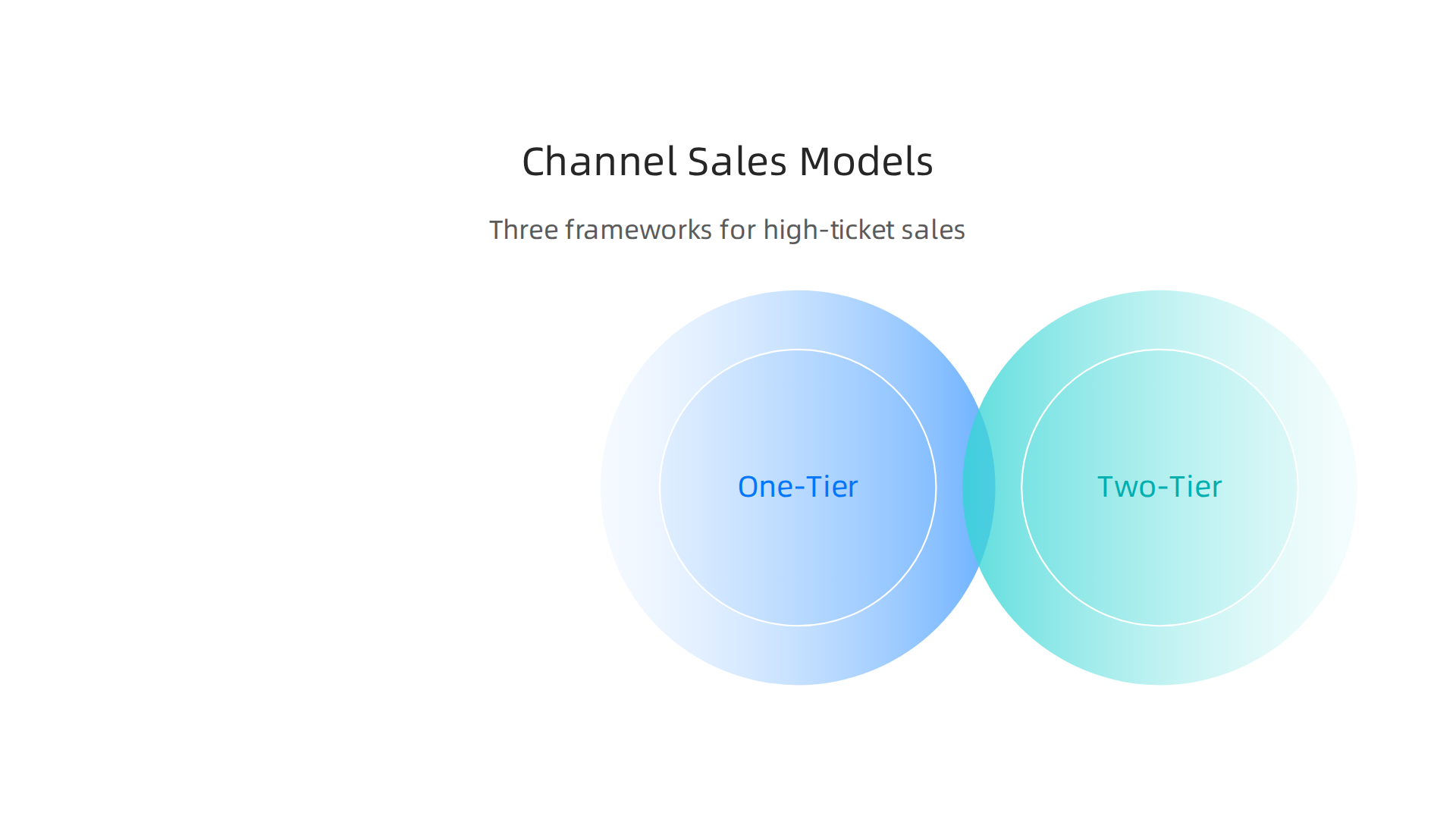 Channel Sales Models

Three frameworks for high-ticket sales

One-Tier

Two-Tier